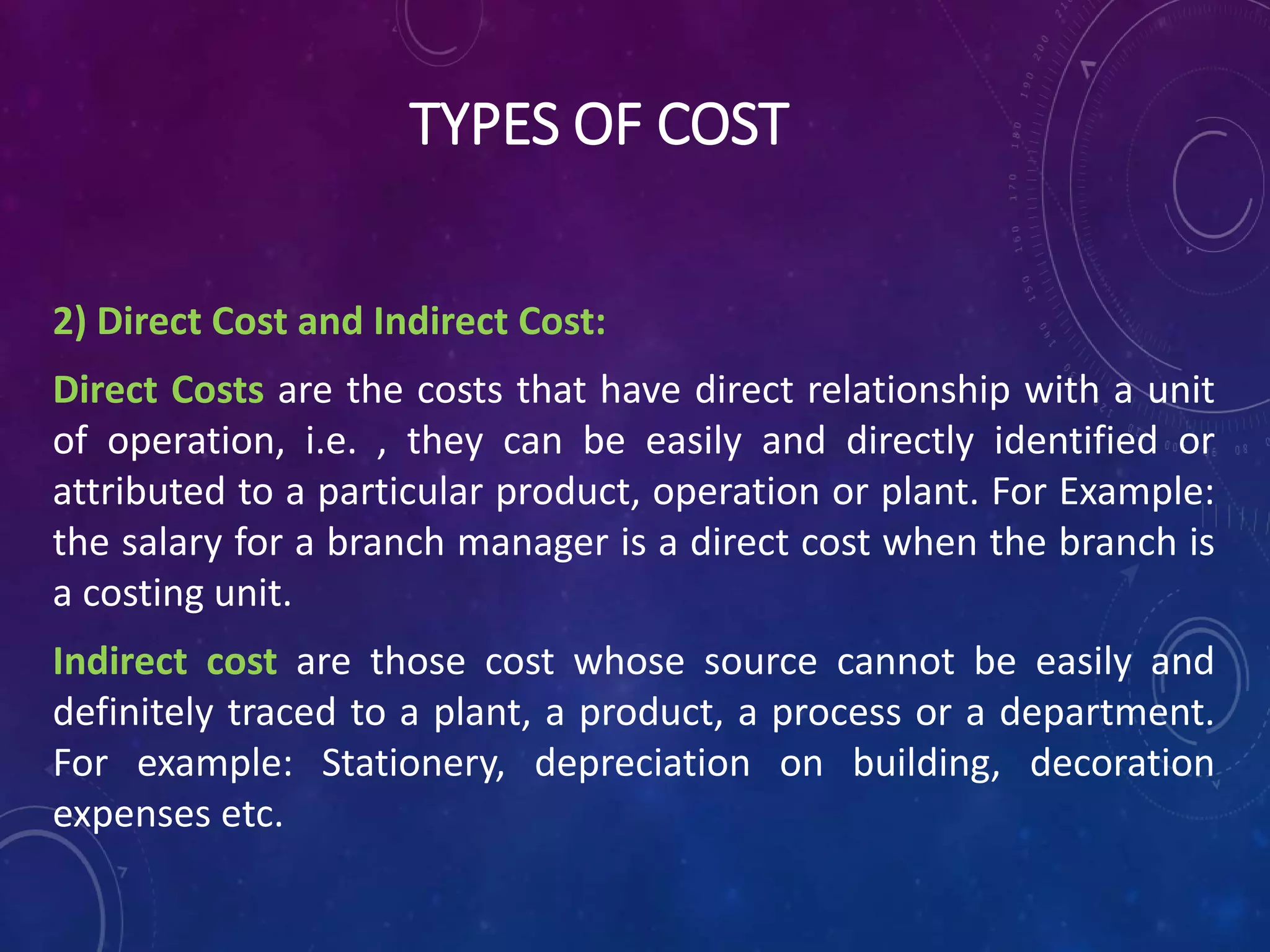 TYPES OF COST

2) Direct Cost and Indirect Cost:

Direct Costs are the costs that have direct relationship with a unit of operation, i.e. , they can be easily and directly identified or attributed to a particular product, operation or plant. For Example: the salary for a branch manager is a direct cost when the branch is a costing unit.

Indirect cost are those cost whose source cannot be easily and definitely traced to a plant, a product, a process or a department. For example: Stationery, depreciation on building, decoration expenses etc.